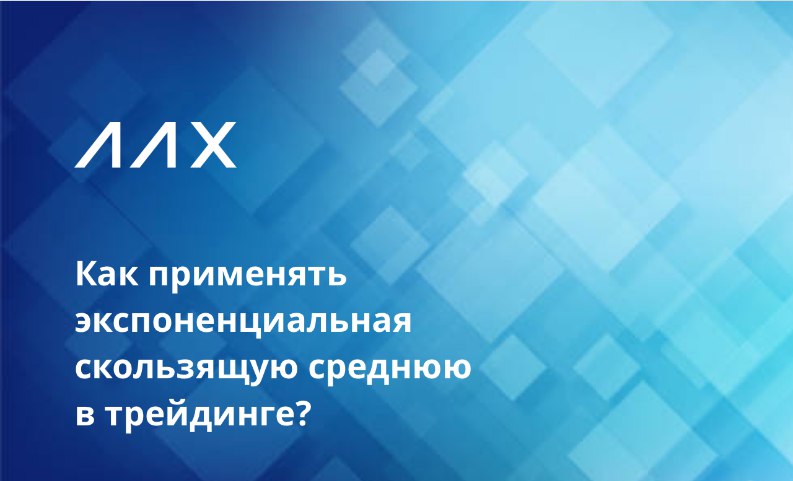 AAX

Как применять экспоненциальная скользящую среднюю в трейдинге?